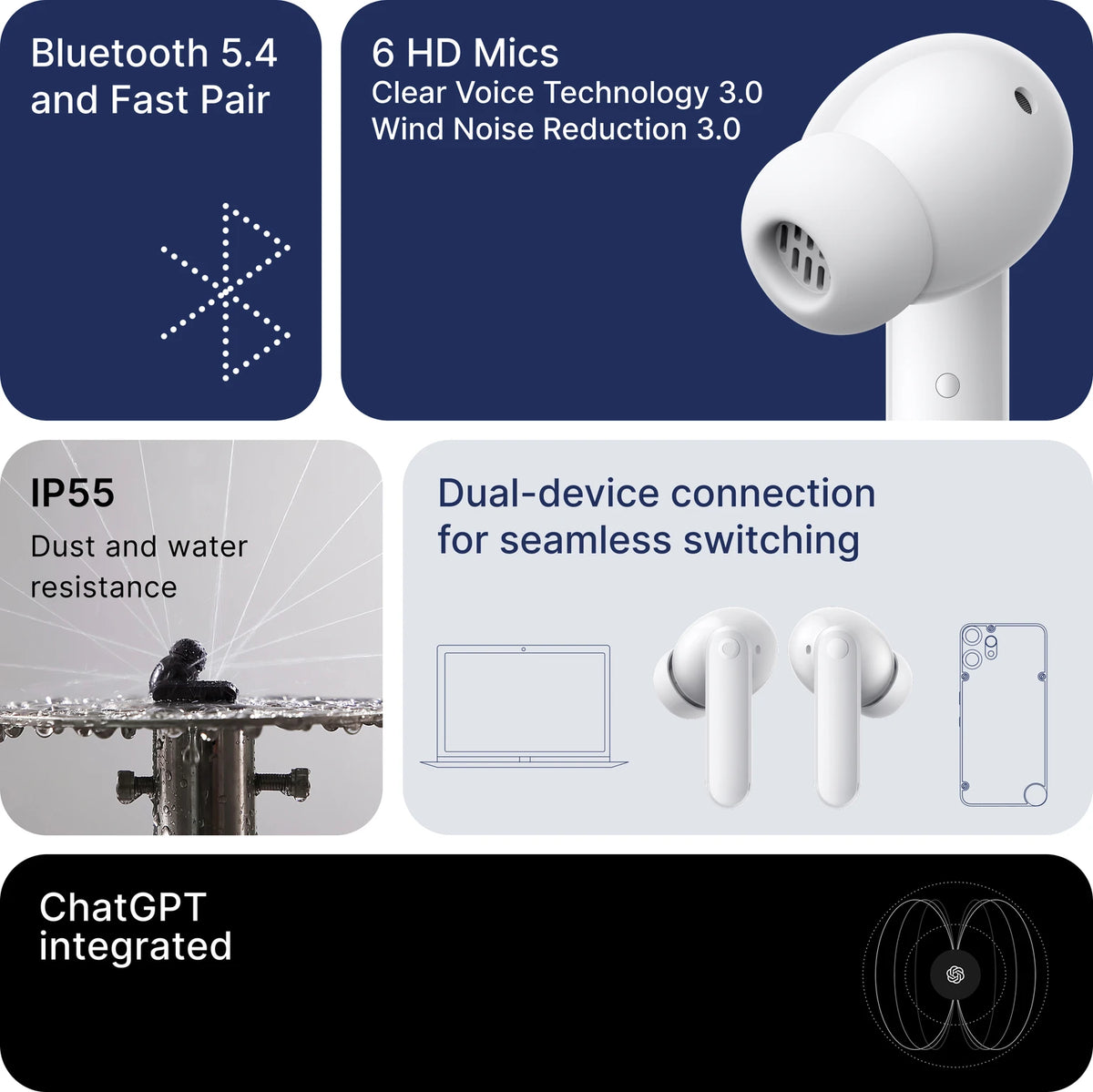 Bluetooth 5.4
and Fast Pair

6 HD Mics
Clear Voice Technology 3.0
Wind Noise Reduction 3.0

IP55
Dust and water resistance

Dual-device connection for seamless switching

ChatGPT integrated